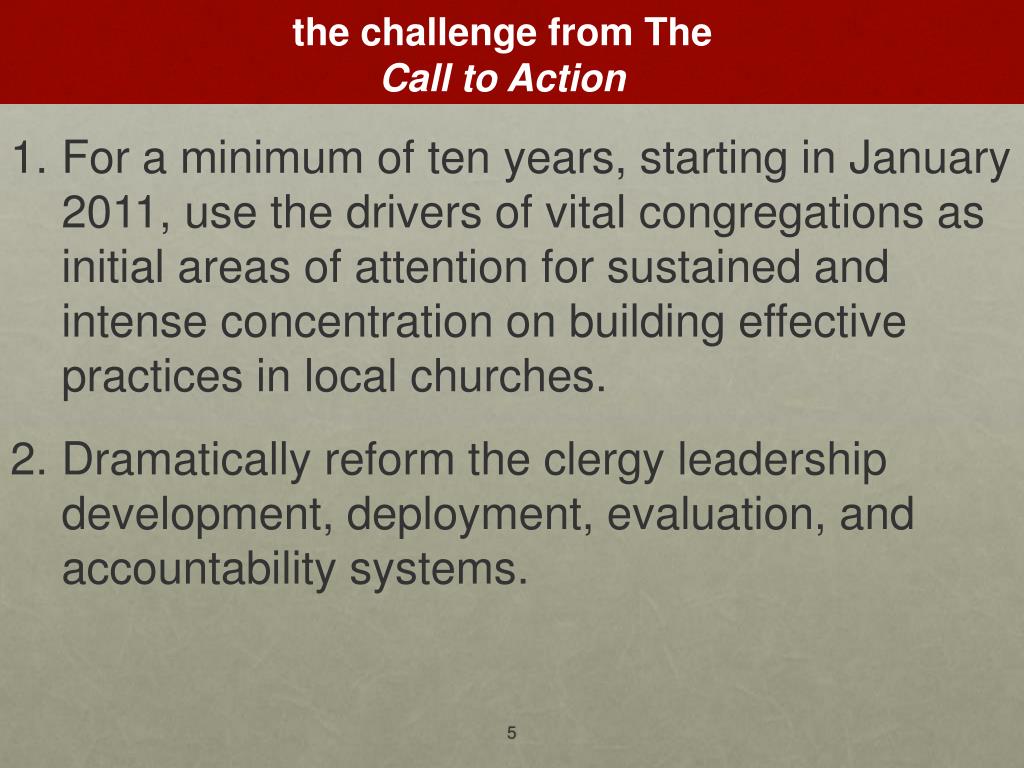 the challenge from The
Call to Action

1. For a minimum of ten years, starting in January 2011, use the drivers of vital congregations as initial areas of attention for sustained and intense concentration on building effective practices in local churches.

2. Dramatically reform the clergy leadership development, deployment, evaluation, and accountability systems.

5